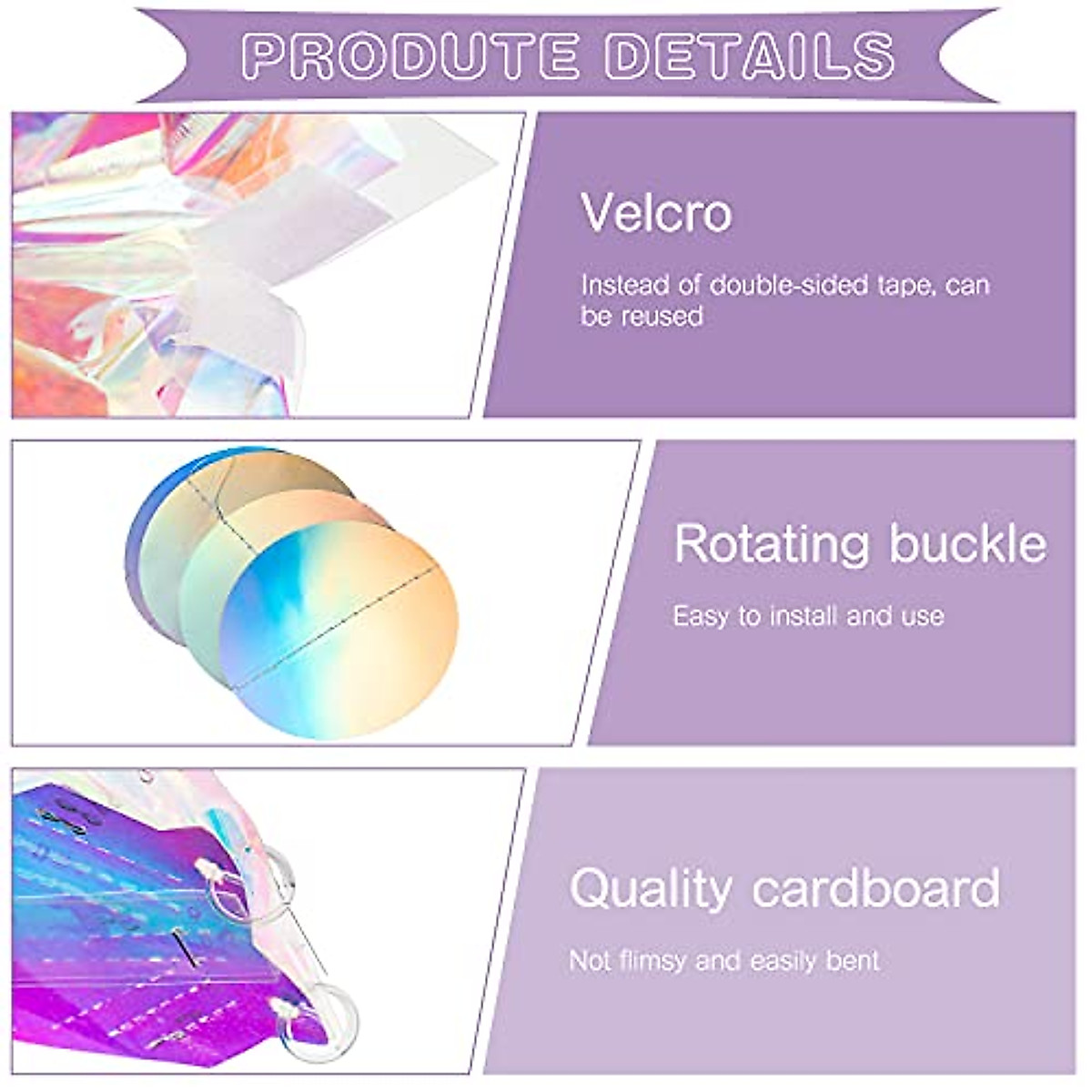 PRODUTE DETAILS

Velcro

Instead of double-sided tape, can be reused

Rotating buckle

Easy to install and use

Quality cardboard

Not flimsy and easily bent